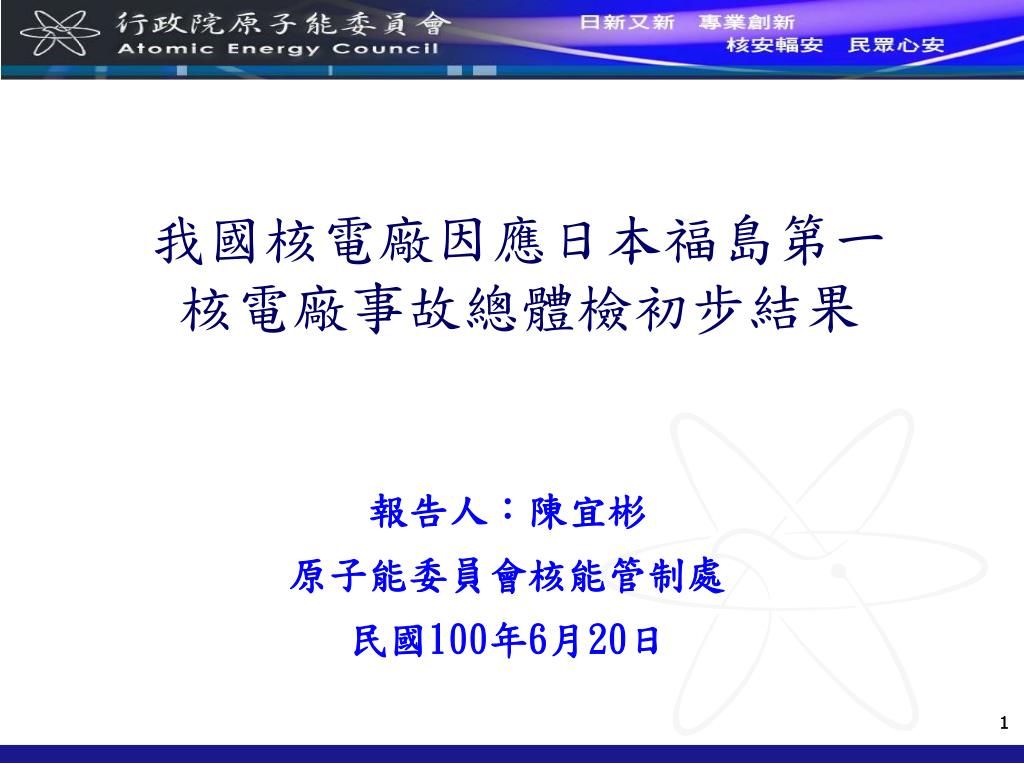 行政院原子能委員會
Atomic Energy Council

日新又新　專業創新
核安輻安　民眾心安

我國核電廠因應日本福島第一核電廠事故總體檢初步結果

報告人：陳宜彬
原子能委員會核能管制處
民國100年6月20日

1